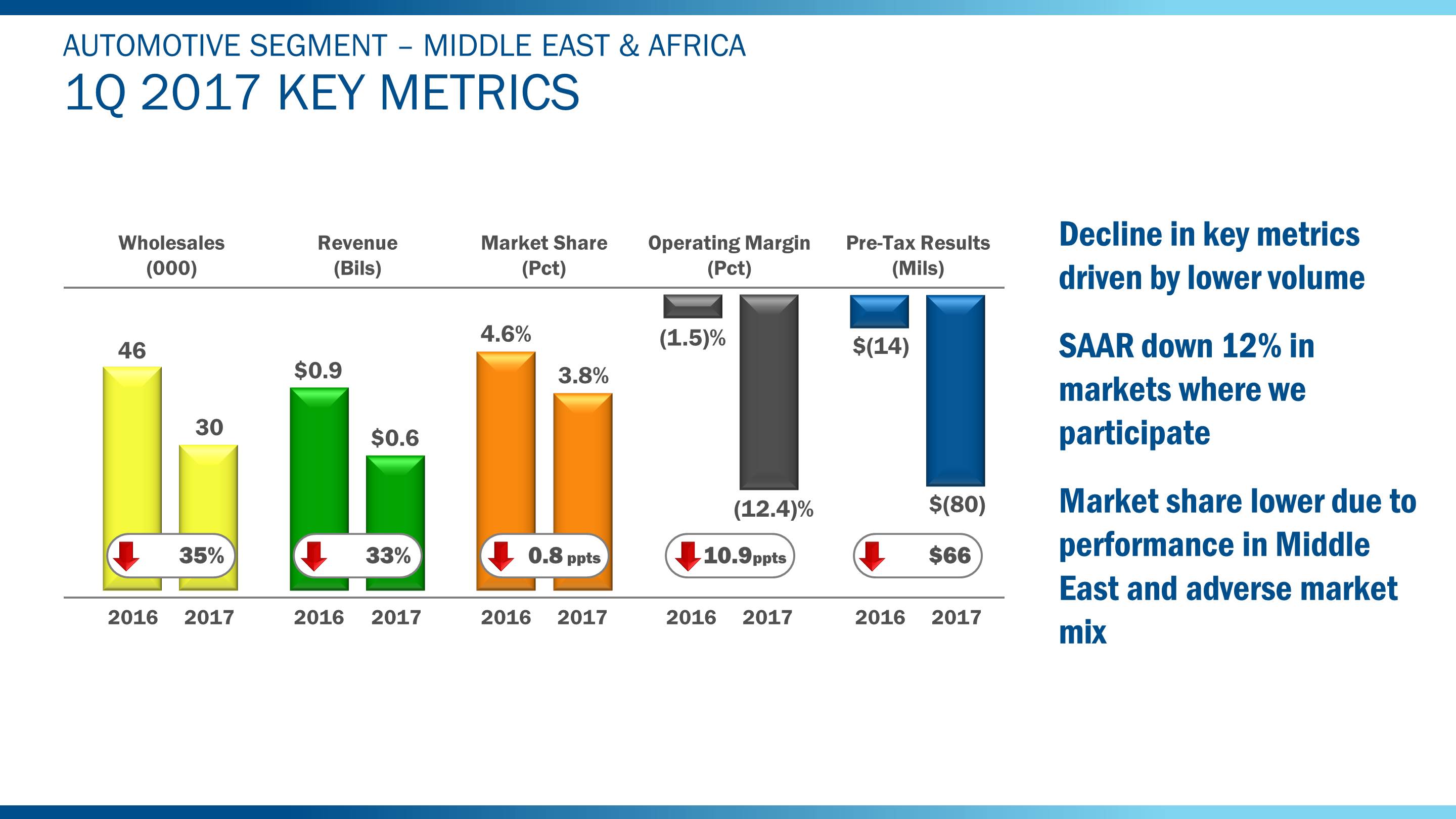 AUTOMOTIVE SEGMENT – MIDDLE EAST & AFRICA
1Q 2017 KEY METRICS

Wholesales (000)
46
30
35%
2016 2017

Revenue (Bils)
$0.9
$0.6
33%
2016 2017

Market Share (Pct)
4.6%
3.8%
0.8 ppts
2016 2017

Operating Margin (Pct)
(1.5)%
(12.4)%
10.9ppts
2016 2017

Pre-Tax Results (Mils)
$(14)
$(80)
$66
2016 2017

Decline in key metrics driven by lower volume

SAAR down 12% in markets where we participate

Market share lower due to performance in Middle East and adverse market mix